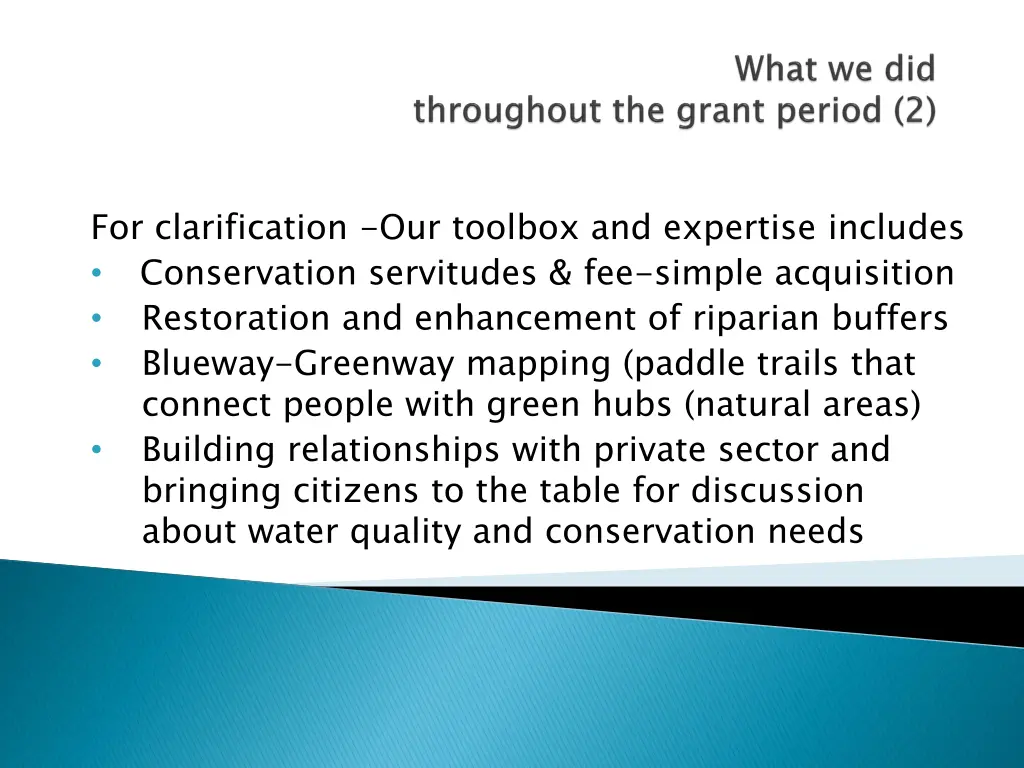 What we did
throughout the grant period (2)

For clarification -Our toolbox and expertise includes
• Conservation servitudes & fee-simple acquisition
• Restoration and enhancement of riparian buffers
• Blueway-Greenway mapping (paddle trails that connect people with green hubs (natural areas)
• Building relationships with private sector and bringing citizens to the table for discussion about water quality and conservation needs